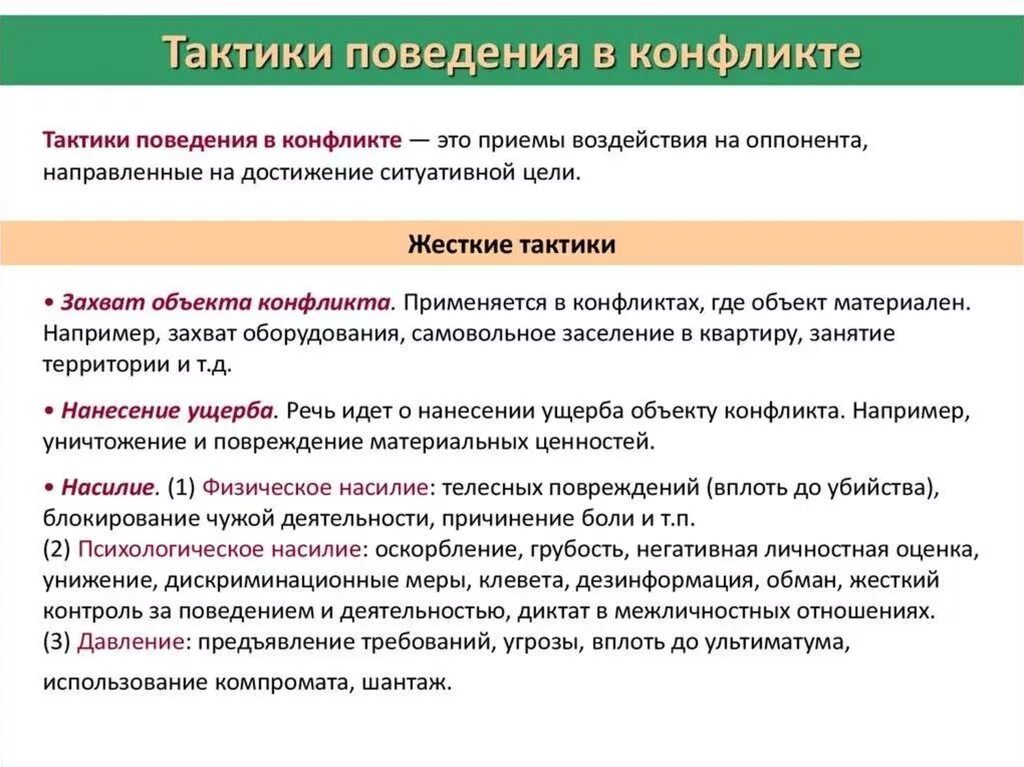 Тактики поведения в конфликте

Тактики поведения в конфликте — это приемы воздействия на оппонента, направленные на достижение ситуативной цели.

Жесткие тактики

• Захват объекта конфликта. Применяется в конфликтах, где объект материален. Например, захват оборудования, самовольное заселение в квартиру, занятие территории и т.д.

• Нанесение ущерба. Речь идет о нанесении ущерба объекту конфликта. Например, уничтожение и повреждение материальных ценностей.

• Насилие. (1) Физическое насилие: телесных повреждений (вплоть до убийства), блокирование чужой деятельности, причинение боли и т.п.
(2) Психологическое насилие: оскорбление, грубость, негативная личностная оценка, унижение, дискриминационные меры, клевета, дезинформация, обман, жесткий контроль за поведением и деятельностью, диктат в межличностных отношениях.
(3) Давление: предъявление требований, угрозы, вплоть до ультиматума, использование компромата, шантаж.